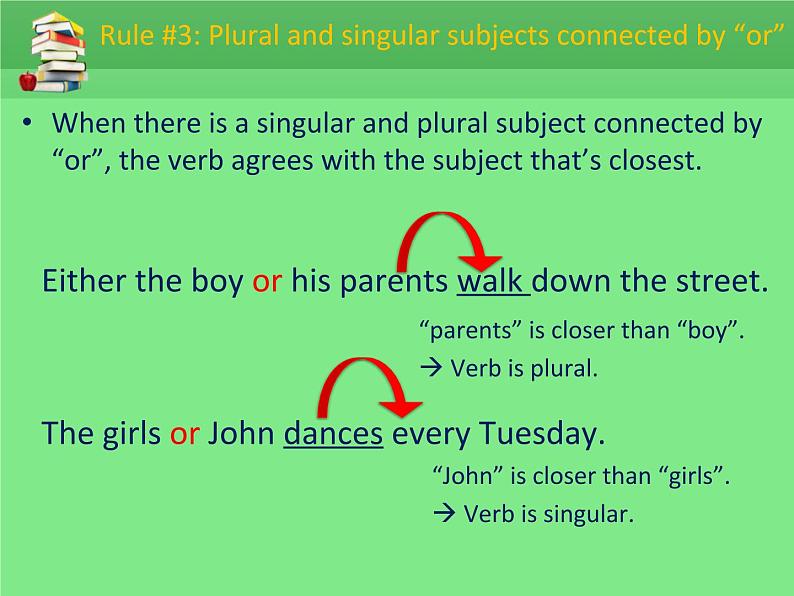 Rule #3: Plural and singular subjects connected by “or”

• When there is a singular and plural subject connected by “or”, the verb agrees with the subject that’s closest.

Either the boy or his parents walk down the street.

“parents” is closer than “boy”.
→ Verb is plural.

The girls or John dances every Tuesday.

“John” is closer than “girls”.
→ Verb is singular.